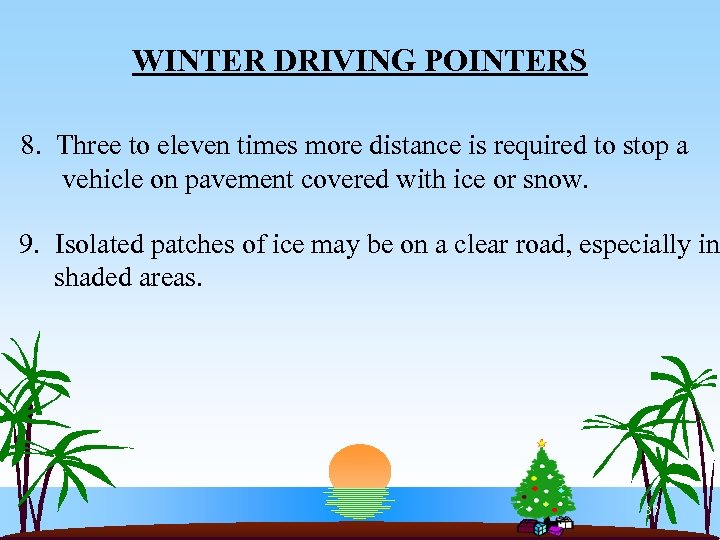 WINTER DRIVING POINTERS

8. Three to eleven times more distance is required to stop a vehicle on pavement covered with ice or snow.

9. Isolated patches of ice may be on a clear road, especially in shaded areas.